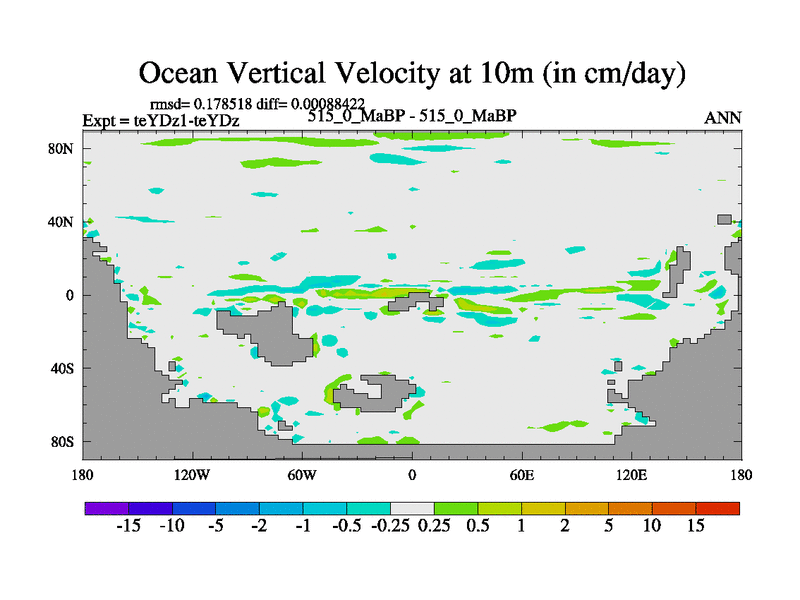 Ocean Vertical Velocity at 10m (in cm/day)

rmsd= 0.178518 diff= 0.00088422
Expt = teYDz1-teYDz
515_0_MaBP - 515_0_MaBP
ANN

80N
40N
0
40S
80S

180
120W
60W
0
60E
120E
180

-15 -10 -5 -2 -1 -0.5 -0.25 0.25 0.5 1 2 5 10 15